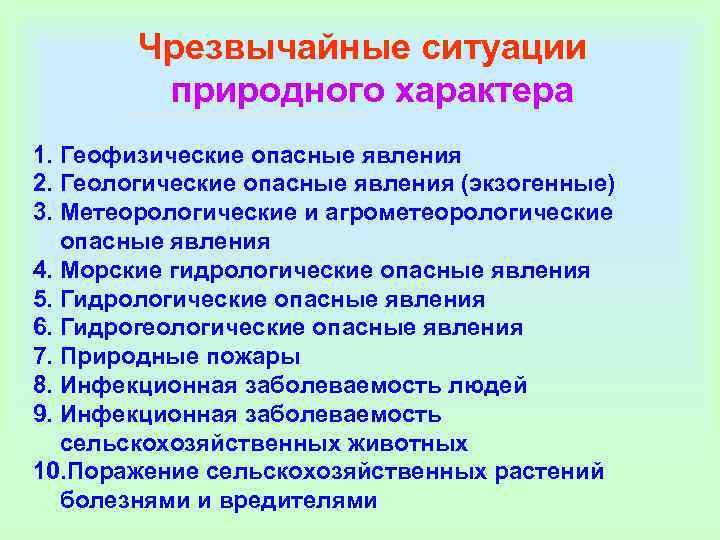 Чрезвычайные ситуации природного характера

1. Геофизические опасные явления
2. Геологические опасные явления (экзогенные)
3. Метеорологические и агрометеорологические опасные явления
4. Морские гидрологические опасные явления
5. Гидрологические опасные явления
6. Гидрогеологические опасные явления
7. Природные пожары
8. Инфекционная заболеваемость людей
9. Инфекционная заболеваемость сельскохозяйственных животных
10.Поражение сельскохозяйственных растений болезнями и вредителями